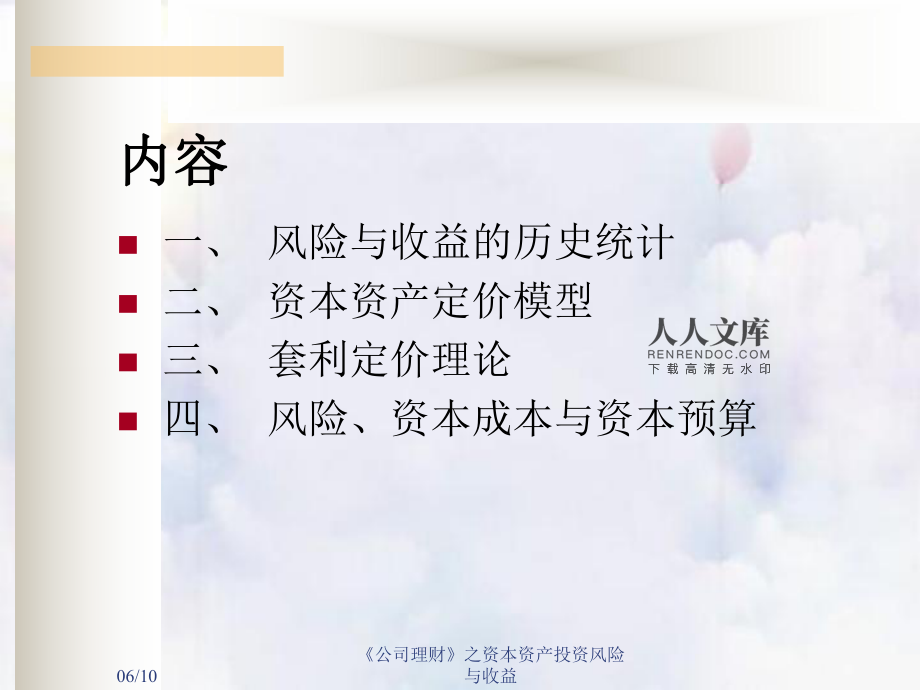 内容

一、 风险与收益的历史统计

二、 资本资产定价模型

三、 套利定价理论

四、 风险、资本成本与资本预算

人人文库
RENRENDOC.COM
下载高清无水印

06/10

《公司理财》之资本资产投资风险与收益